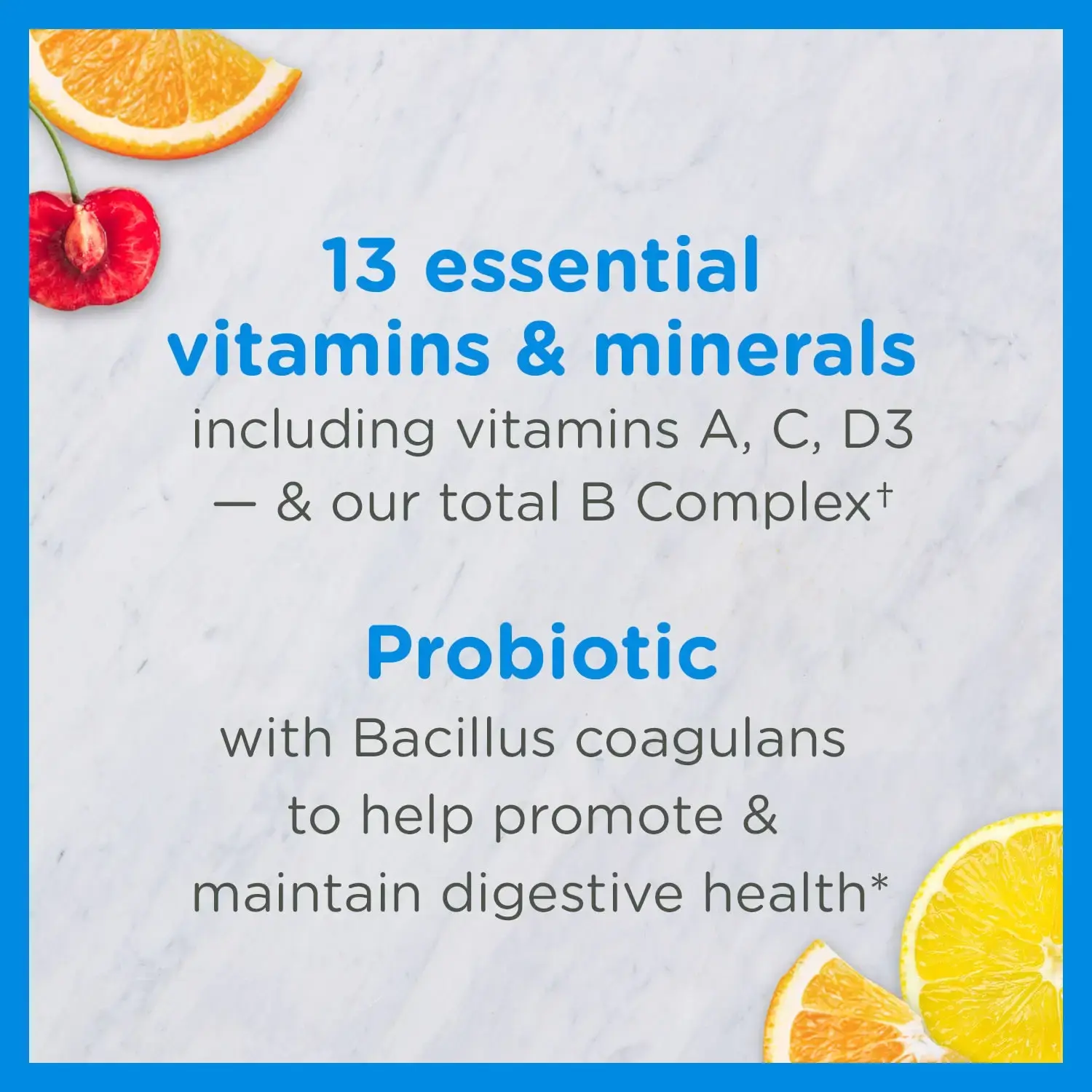 13 essential vitamins & minerals

including vitamins A, C, D3 — & our total B Complex†

Probiotic

with Bacillus coagulans to help promote & maintain digestive health*